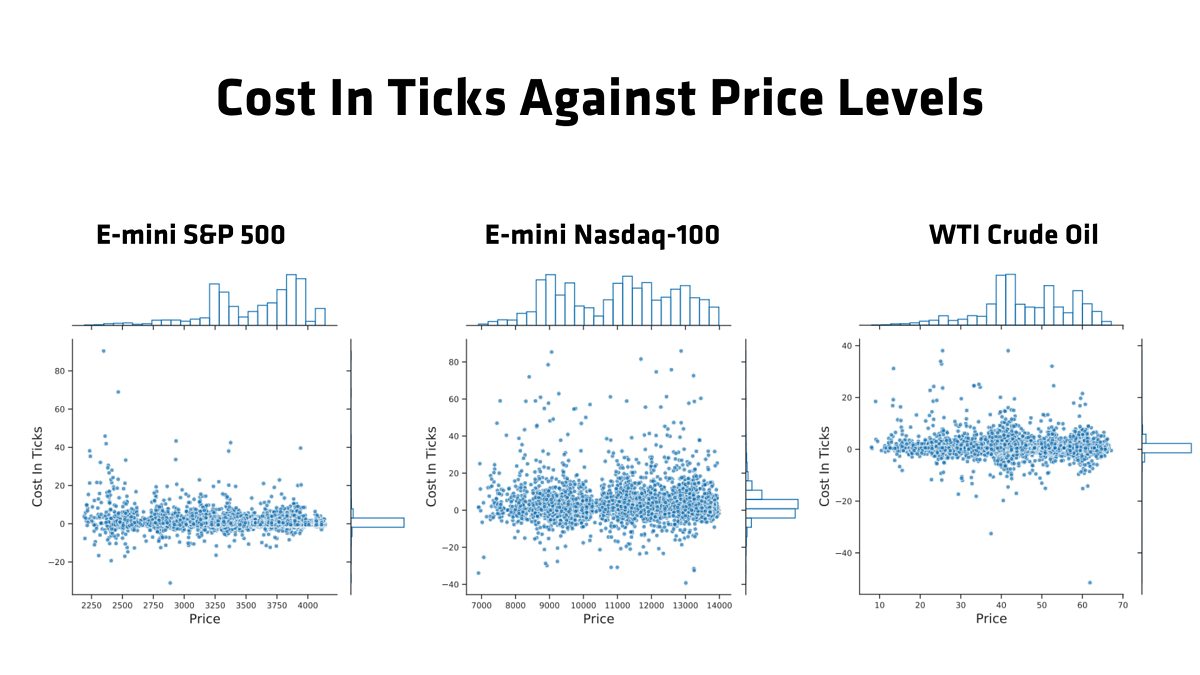 Cost In Ticks Against Price Levels

E-mini S&P 500

Cost In Ticks

80
60
40
20
0
−20

2250 2500 2750 3000 3250 3500 3750 4000
Price

E-mini Nasdaq-100

Cost In Ticks

80
60
40
20
0
−20
−40

7000 8000 9000 10000 11000 12000 13000 14000
Price

WTI Crude Oil

Cost In Ticks

40
20
0
−20
−40

10 20 30 40 50 60 70
Price